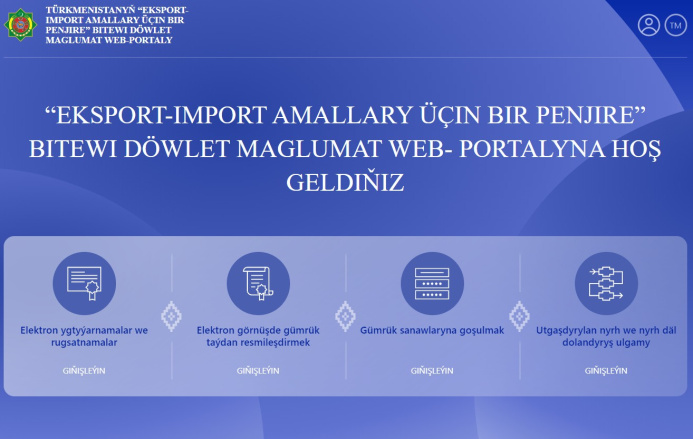 TÜRKMENISTANYŇ “EKSPORT-IMPORT AMALLARY ÜÇIN BIR PENJIRE” BITEWI DÖWLET MAGLUMAT WEB-PORTALY

TM

“EKSPORT-IMPORT AMALLARY ÜÇIN BIR PENJIRE” BITEWI DÖWLET MAGLUMAT WEB- PORTALYNA HOŞ GELDIŇIZ

Elektron ygtyýarnamalar we rugsatnamalar

GIŇIŞLEÝIN

Elektron görnüşde gümrük taýdan resmileşdirmek

GIŇIŞLEÝIN

Gümrük sanawlaryna goşulmak

GIŇIŞLEÝIN

Utgaşdyrylan nyrh we nyrh däl dolandyryş ulgamy

GIŇIŞLEÝIN